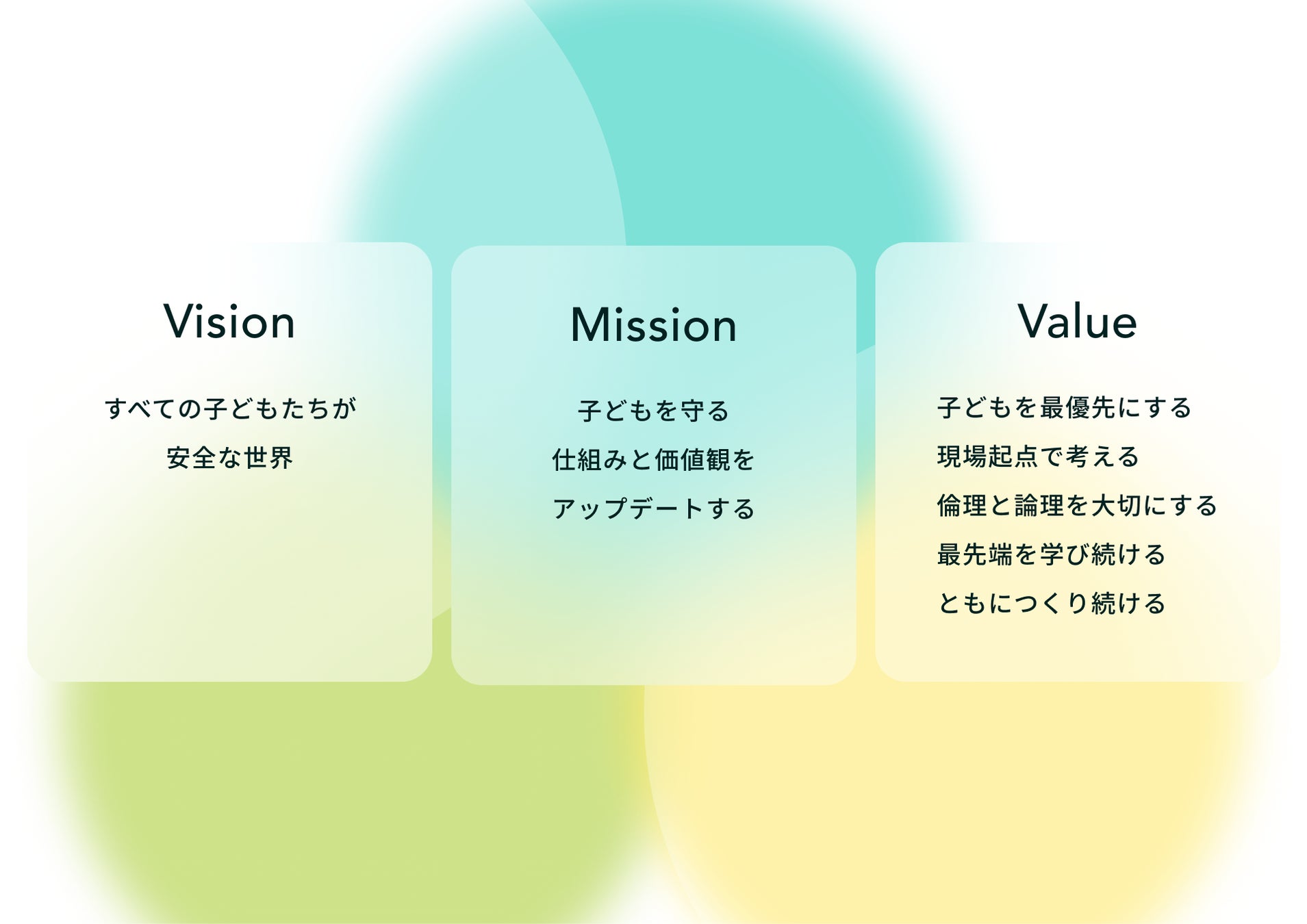 Vision

すべての子どもたちが
安全な世界

Mission

子どもを守る
仕組みと価値観を
アップデートする

Value

子どもを最優先にする
現場起点で考える
倫理と論理を大切にする
最先端を学び続ける
ともにつくり続ける